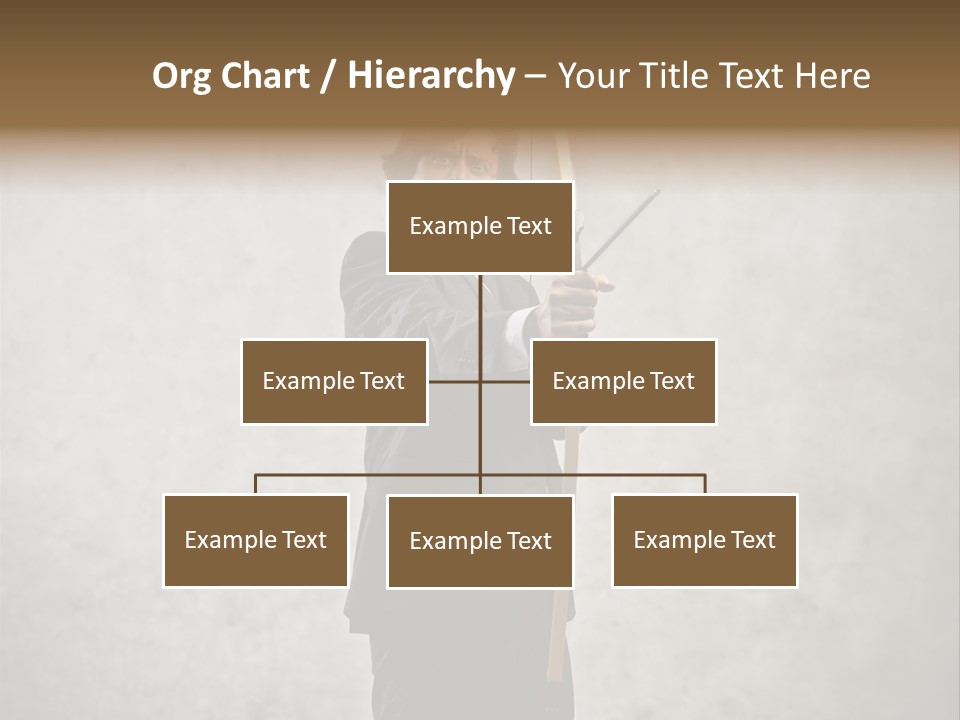 Org Chart / Hierarchy – Your Title Text Here

Example Text

Example Text

Example Text

Example Text

Example Text

Example Text